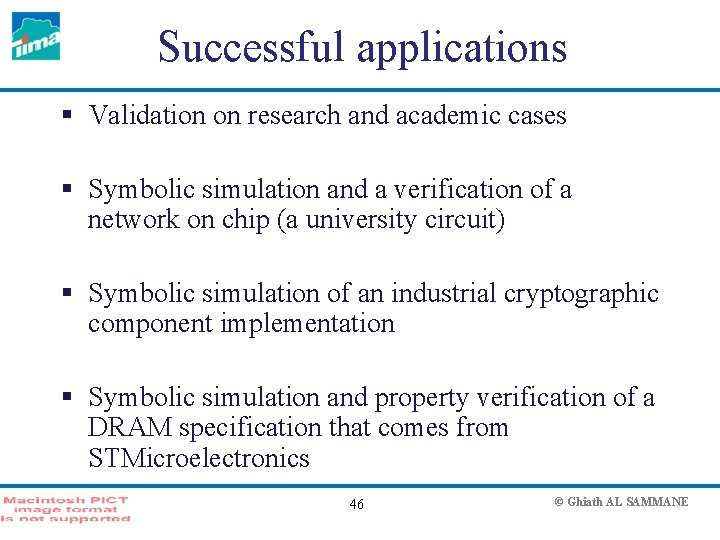 tima

Successful applications

▪ Validation on research and academic cases

▪ Symbolic simulation and a verification of a network on chip (a university circuit)

▪ Symbolic simulation of an industrial cryptographic component implementation

▪ Symbolic simulation and property verification of a DRAM specification that comes from STMicroelectronics

Macintosh PICT image format is not supported

46

© Ghiath AL SAMMANE